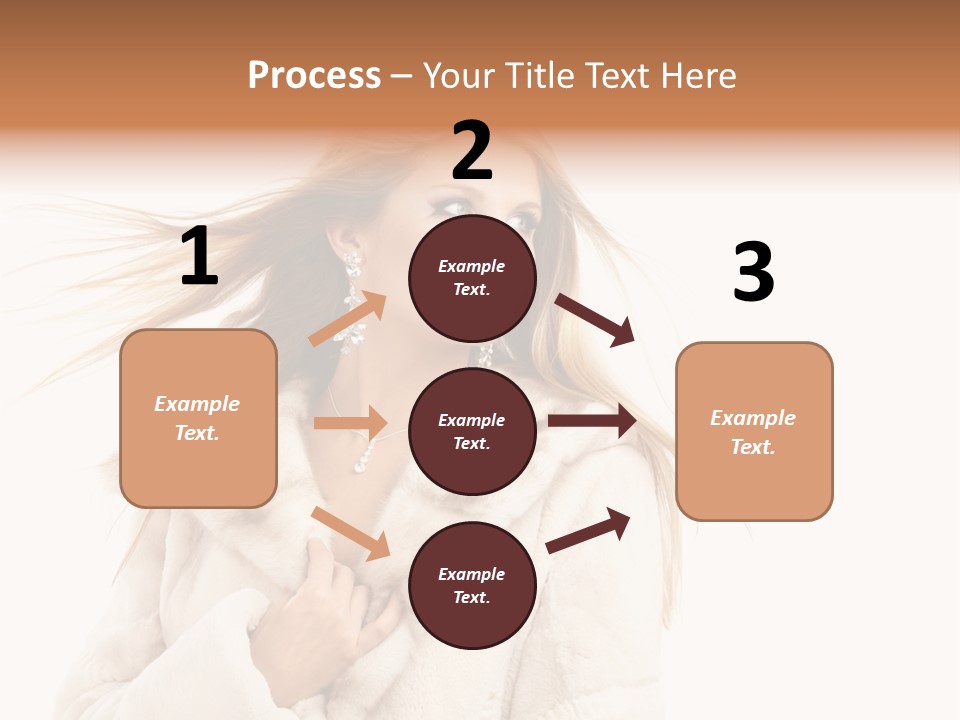 Process – Your Title Text Here

1

Example Text.

2

Example Text.

Example Text.

Example Text.

3

Example Text.